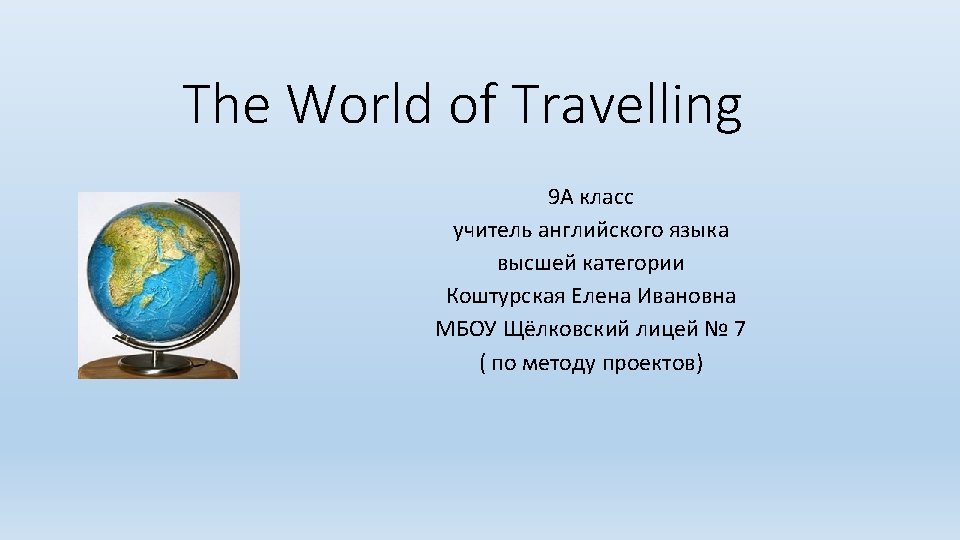 The World of Travelling

9А класс
учитель английского языка
высшей категории
Коштурская Елена Ивановна
МБОУ Щёлковский лицей № 7
( по методу проектов)